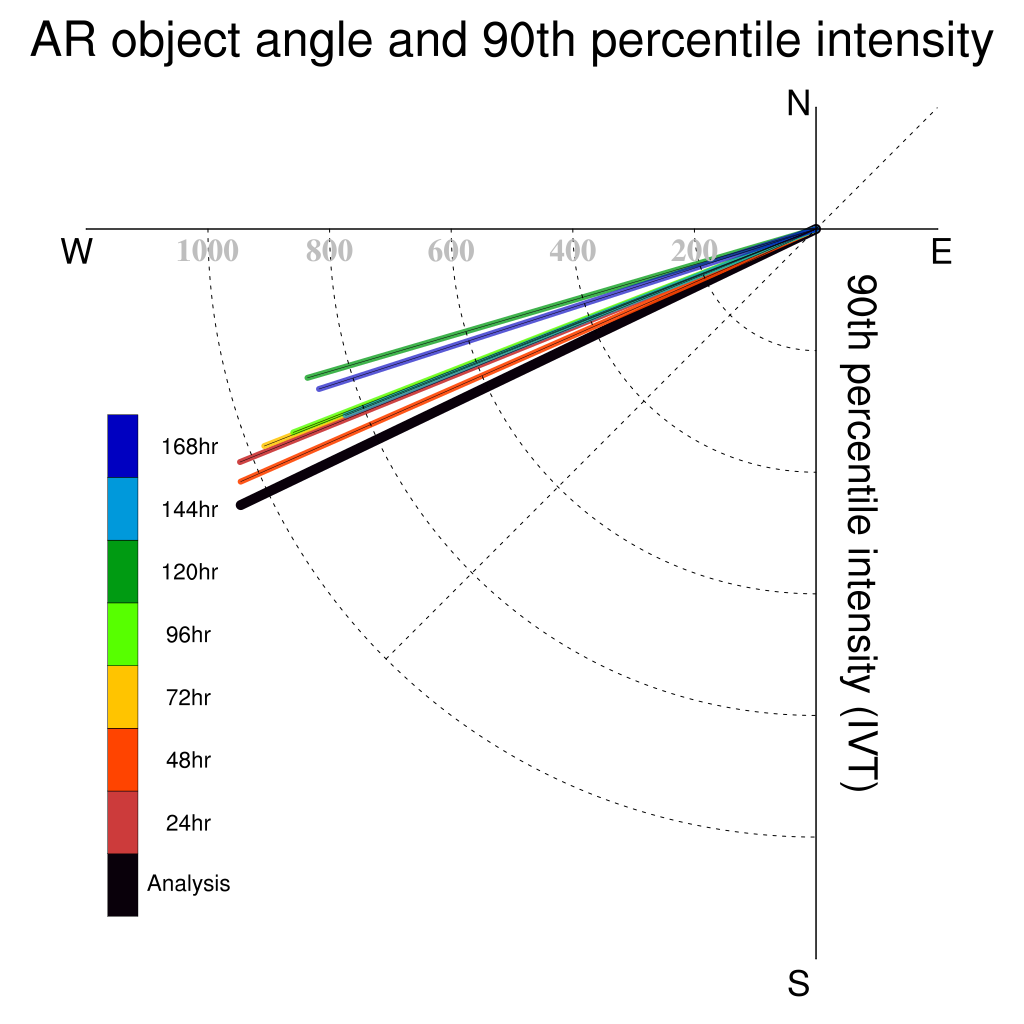 AR object angle and 90th percentile intensity

N

W

E

S

1000
800
600
400
200

90th percentile intensity (IVT)

168hr
144hr
120hr
96hr
72hr
48hr
24hr
Analysis